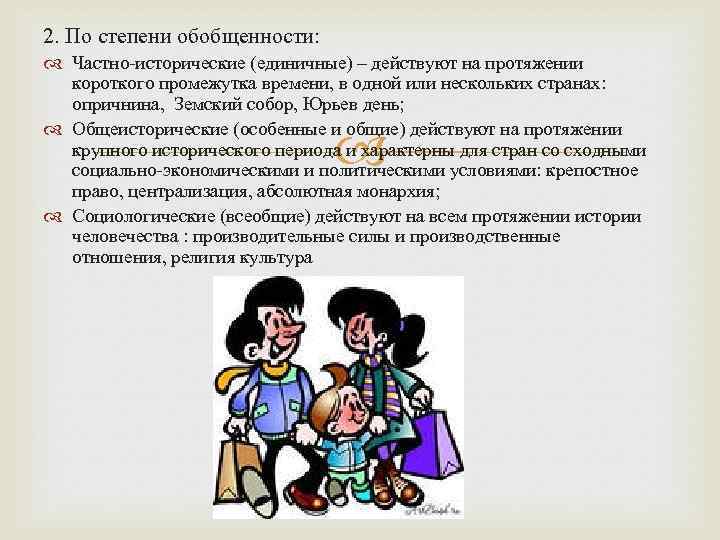 2. По степени обобщенности:

Частно-исторические (единичные) – действуют на протяжении короткого промежутка времени, в одной или нескольких странах: опричнина, Земский собор, Юрьев день;

Общеисторические (особенные и общие) действуют на протяжении крупного исторического периода и характерны для стран со сходными социально-экономическими и политическими условиями: крепостное право, централизация, абсолютная монархия;

Социологические (всеобщие) действуют на всем протяжении истории человечества : производительные силы и производственные отношения, религия культура